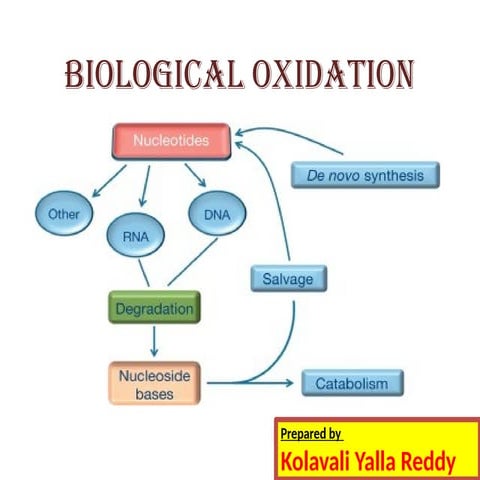 BIOLOGICAL OXIDATION

Nucleotides

De novo synthesis

Other

RNA

DNA

Salvage

Degradation

Nucleoside bases

Catabolism

Prepared by

Kolavali Yalla Reddy